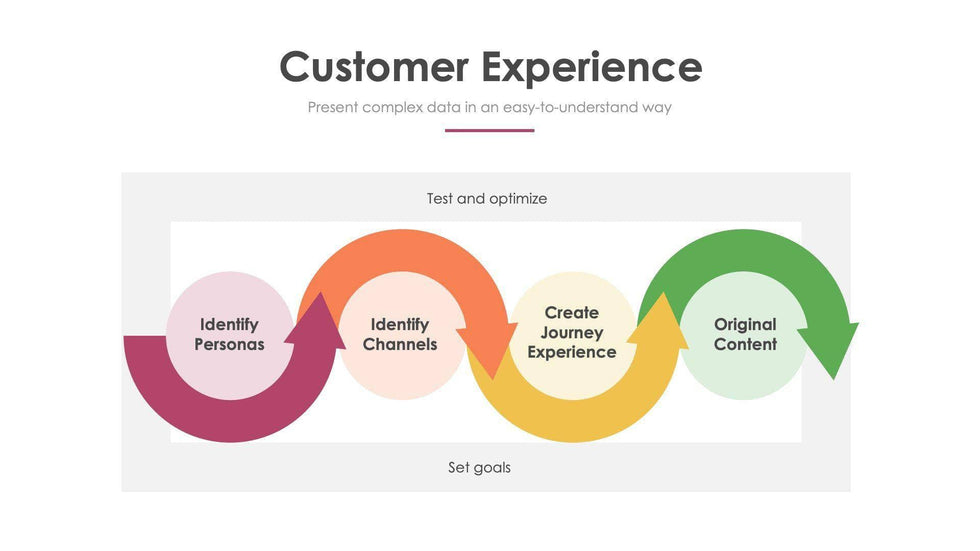 Customer Experience

Present complex data in an easy-to-understand way

Test and optimize

Identify Personas

Identify Channels

Create Journey Experience

Original Content

Set goals